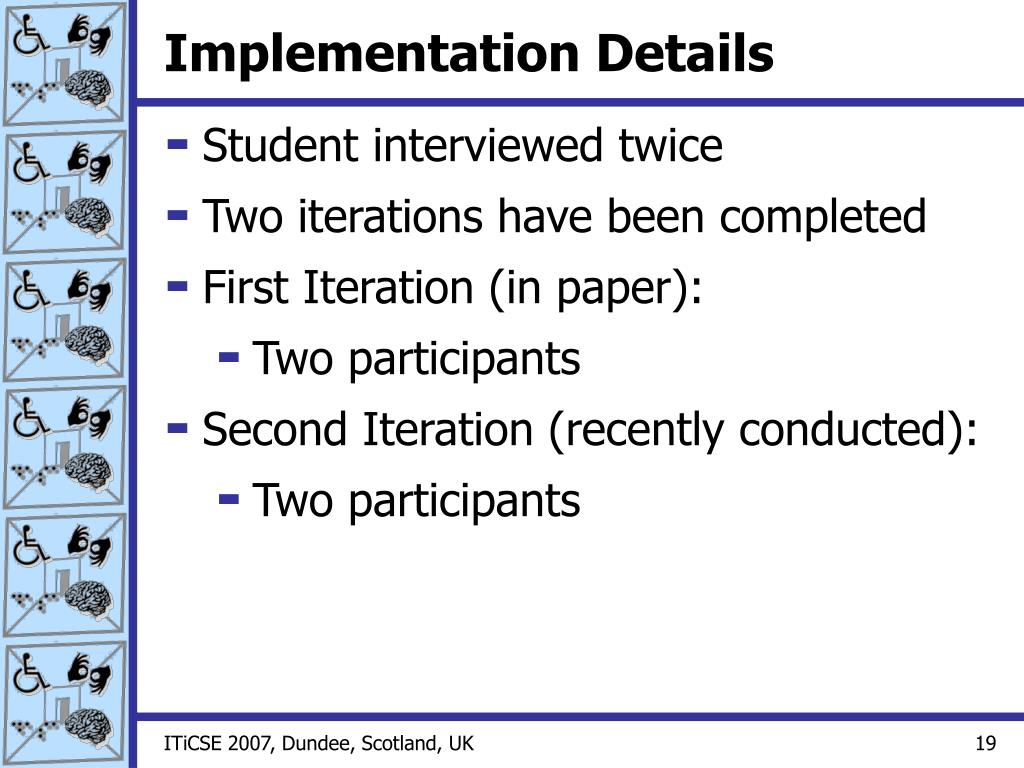 Implementation Details

- Student interviewed twice
- Two iterations have been completed
- First Iteration (in paper):
  - Two participants
- Second Iteration (recently conducted):
  - Two participants

ITiCSE 2007, Dundee, Scotland, UK

19